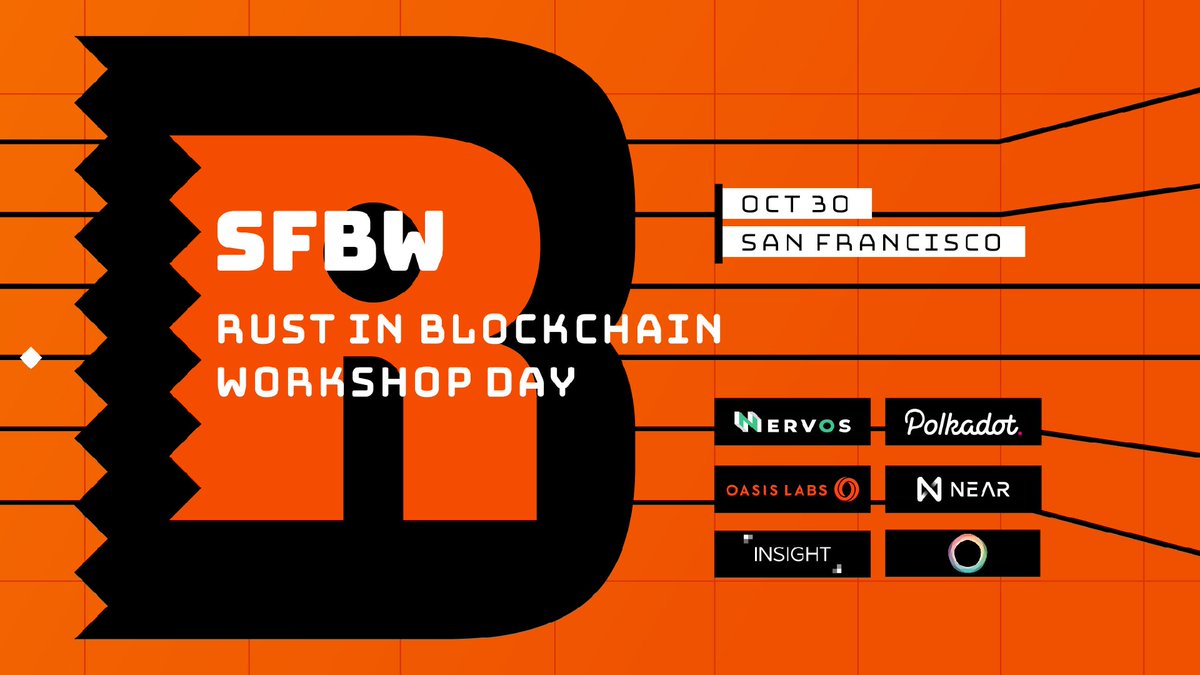 SFBW
RUST IN BLOCKCHAIN WORKSHOP DAY

OCT 30
SAN FRANCISCO

NERVOS
Polkadot.
OASIS LABS
NEAR
INSIGHT